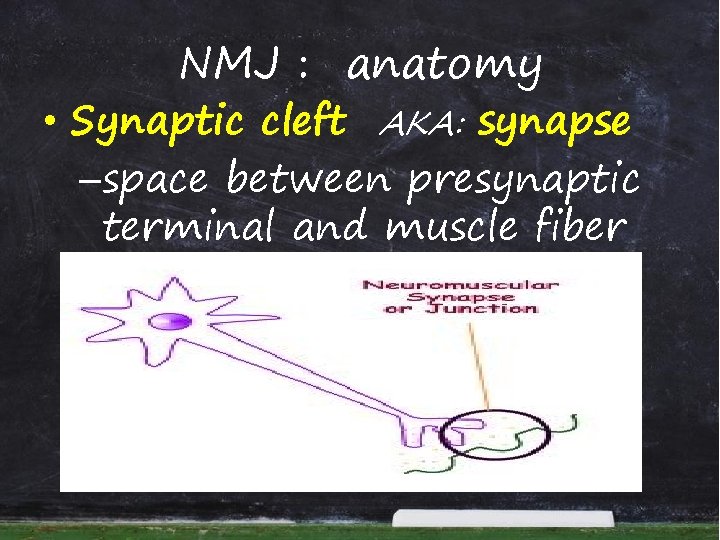 NMJ : anatomy

• Synaptic cleft AKA: synapse

–space between presynaptic terminal and muscle fiber

Neuromuscular Synapse or Junction